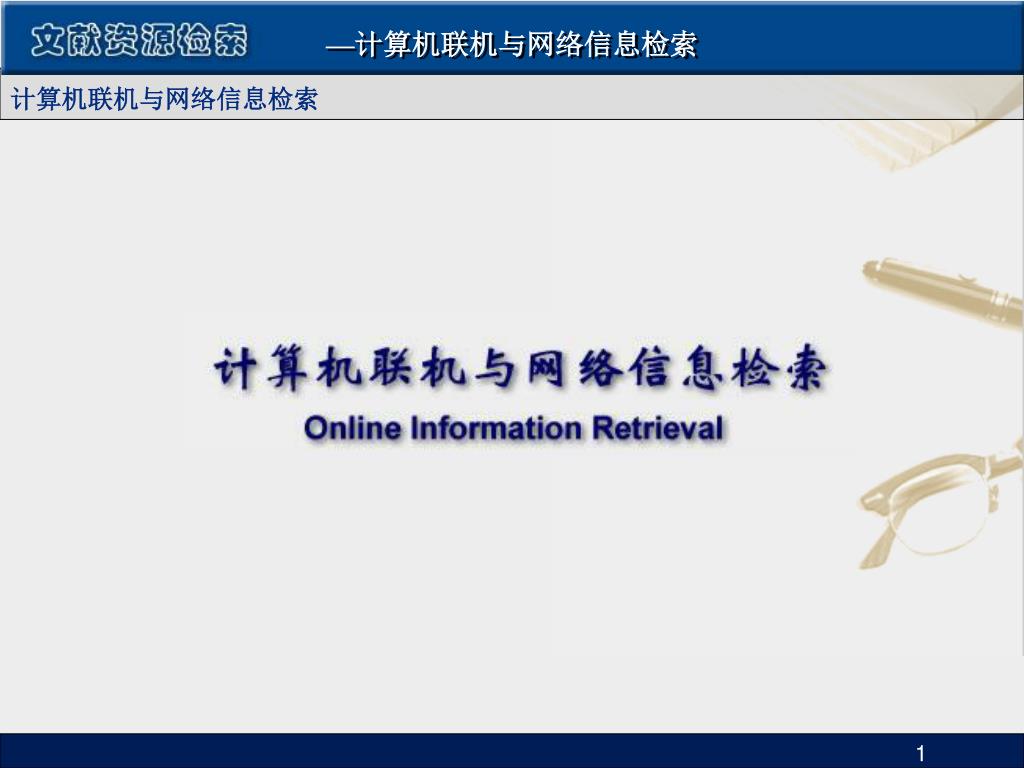 文献资源检索 —计算机联机与网络信息检索

计算机联机与网络信息检索

计算机联机与网络信息检索
Online Information Retrieval

1